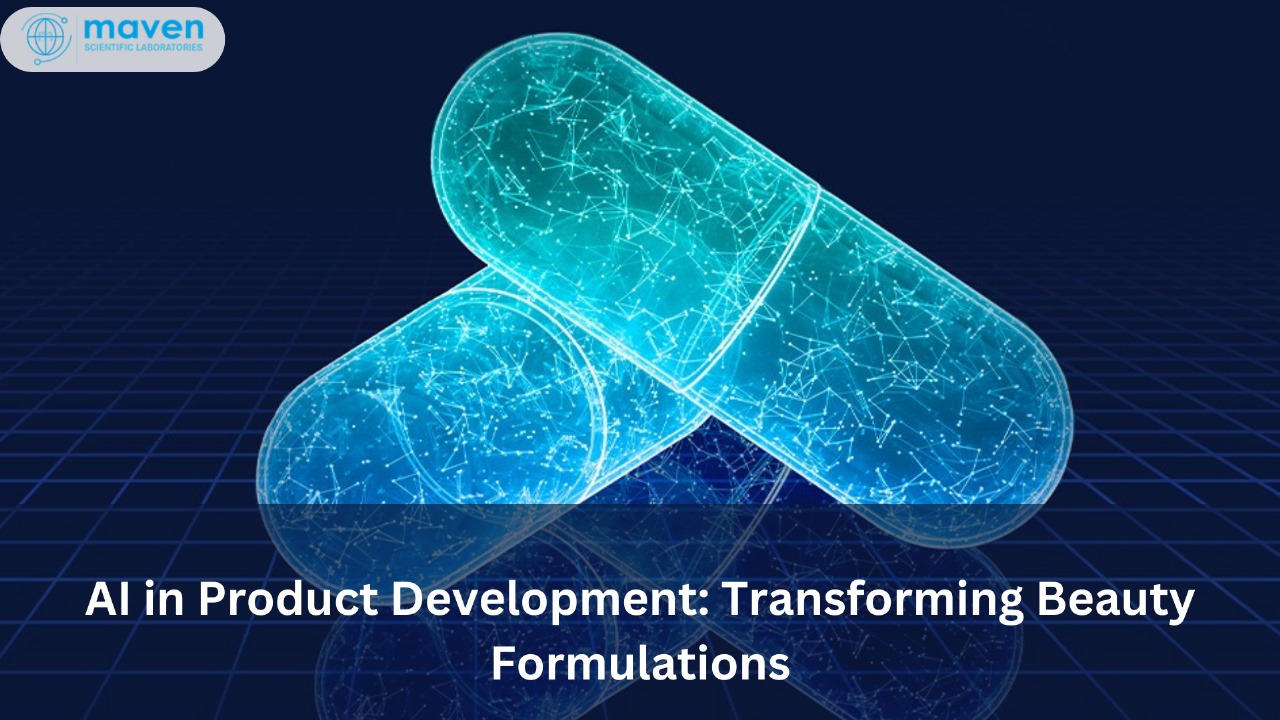 maven
SCIENTIFIC LABORATORIES

AI in Product Development: Transforming Beauty Formulations